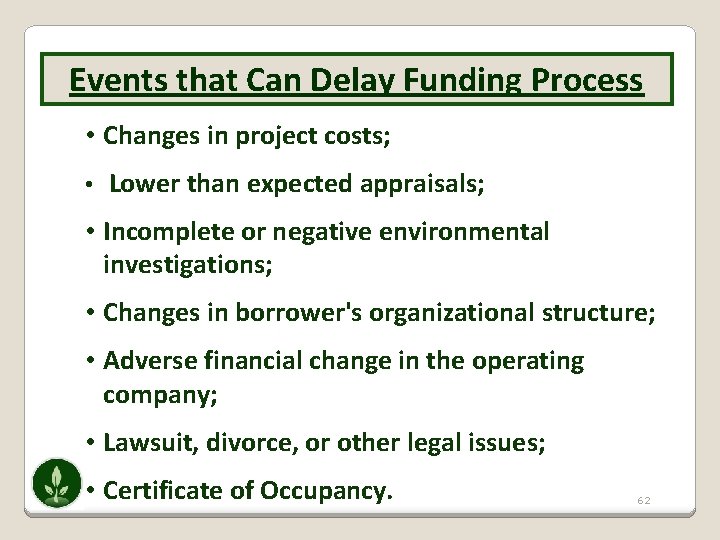 Events that Can Delay Funding Process

• Changes in project costs;

• Lower than expected appraisals;

• Incomplete or negative environmental investigations;

• Changes in borrower's organizational structure;

• Adverse financial change in the operating company;

• Lawsuit, divorce, or other legal issues;

• Certificate of Occupancy.

62